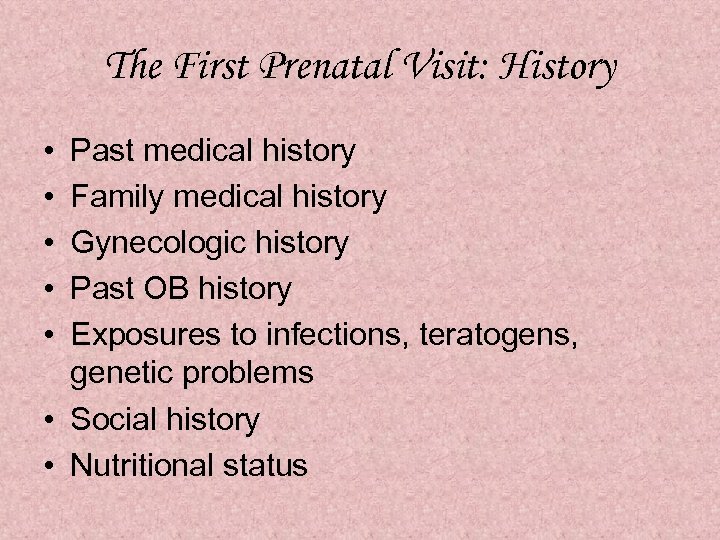 The First Prenatal Visit: History

• Past medical history
• Family medical history
• Gynecologic history
• Past OB history
• Exposures to infections, teratogens, genetic problems
• Social history
• Nutritional status